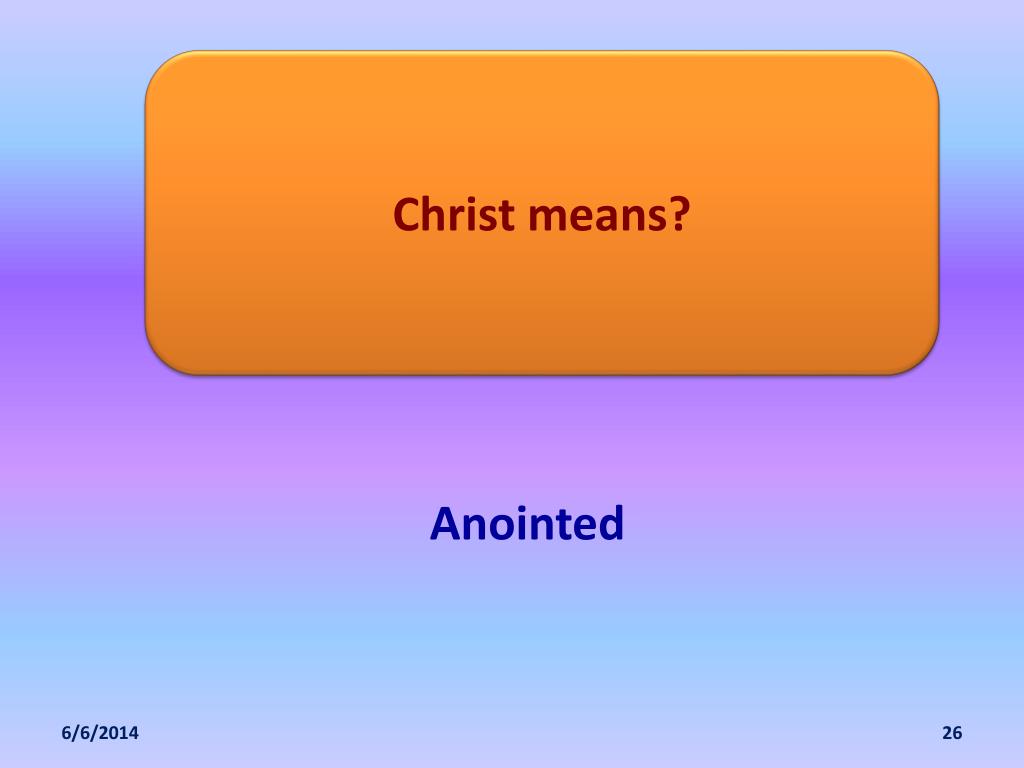 Christ means?

Anointed

6/6/2014

26